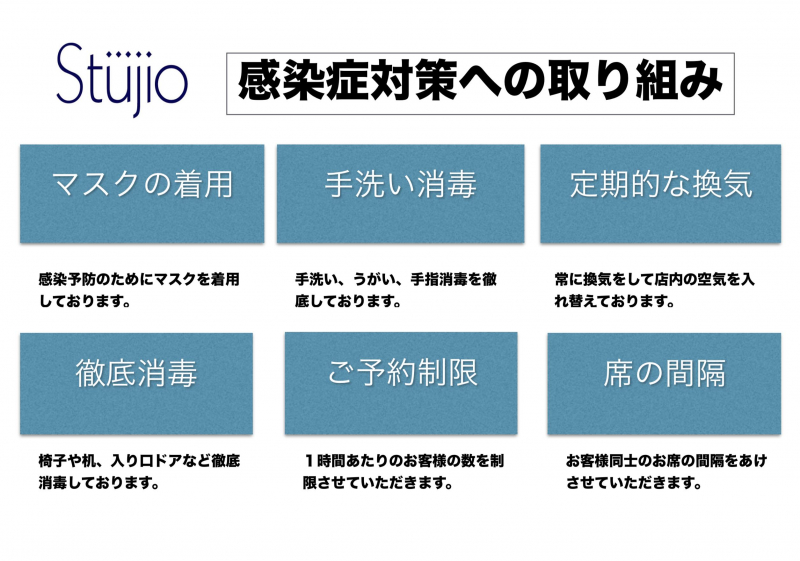 Stujio

感染症対策への取り組み

マスクの着用

感染予防のためにマスクを着用しております。

手洗い消毒

手洗い、うがい、手指消毒を徹底しております。

定期的な換気

常に換気をして店内の空気を入れ替えております。

徹底消毒

椅子や机、入り口ドアなど徹底消毒しております。

ご予約制限

１時間あたりのお客様の数を制限させていただきます。

席の間隔

お客様同士のお席の間隔をあけさせていただきます。